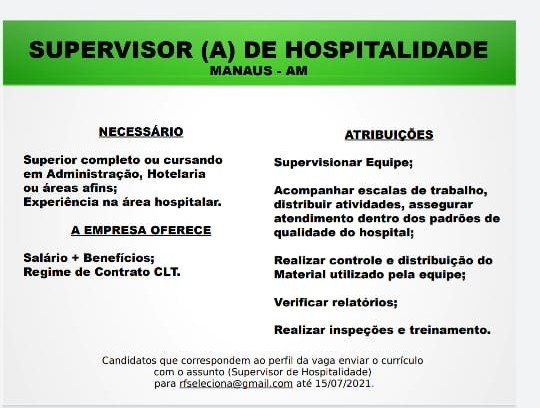 SUPERVISOR (A) DE HOSPITALIDADE
MANAUS - AM

NECESSÁRIO

Superior completo ou cursando em Administração, Hotelaria ou áreas afins;
Experiência na área hospitalar.

A EMPRESA OFERECE

Salário + Benefícios;
Regime de Contrato CLT.

ATRIBUIÇÕES

Supervisionar Equipe;

Acompanhar escalas de trabalho, distribuir atividades, assegurar atendimento dentro dos padrões de qualidade do hospital;

Realizar controle e distribuição do Material utilizado pela equipe;

Verificar relatórios;

Realizar inspeções e treinamento.

Candidatos que correspondem ao perfil da vaga enviar o currículo com o assunto (Supervisor de Hospitalidade) para rfseleciona@gmail.com até 15/07/2021.